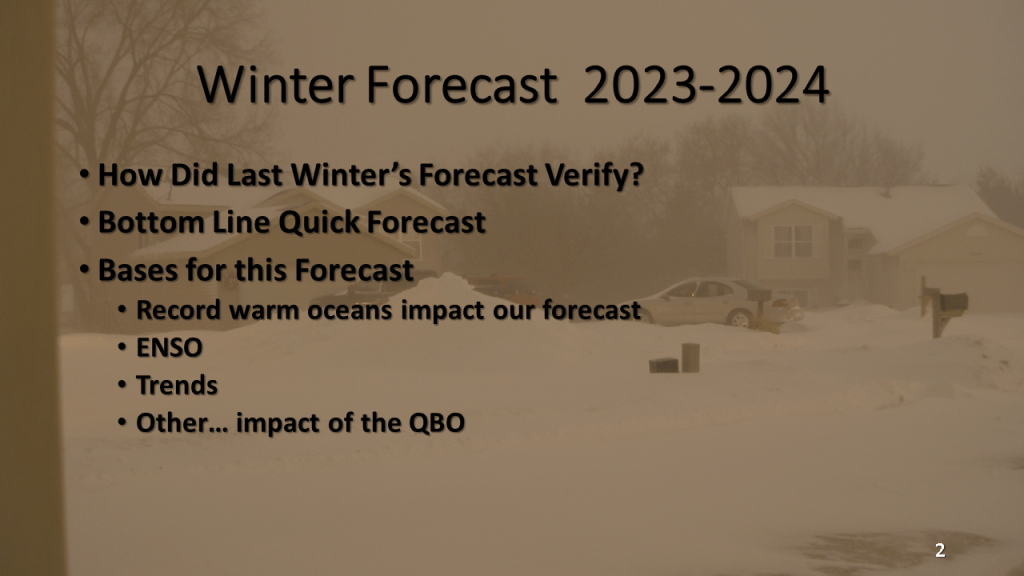 Winter Forecast 2023-2024

• How Did Last Winter's Forecast Verify?
• Bottom Line Quick Forecast
• Bases for this Forecast
  • Record warm oceans impact our forecast
  • ENSO
  • Trends
  • Other… impact of the QBO

2